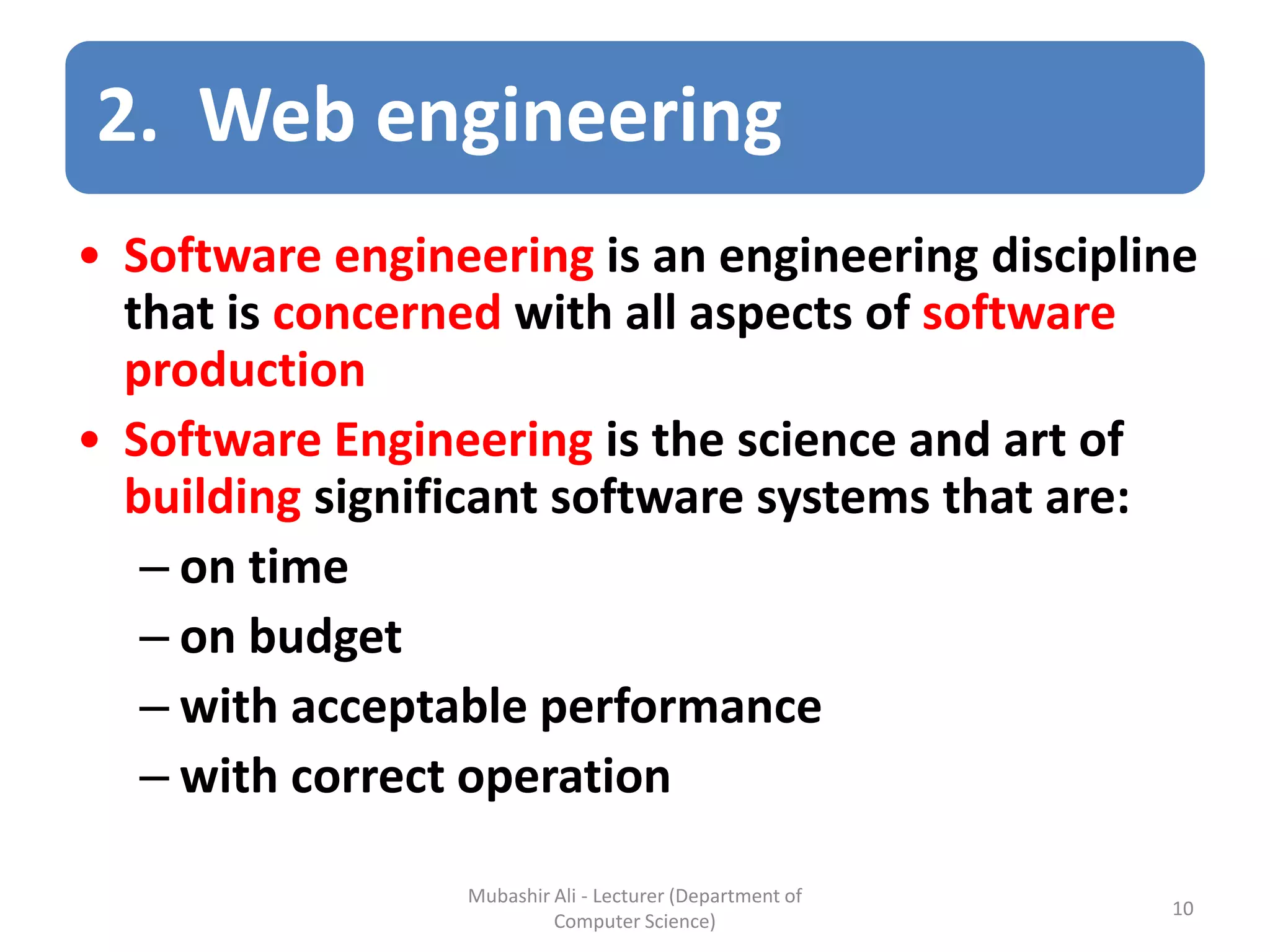 2. Web engineering

• Software engineering is an engineering discipline that is concerned with all aspects of software production

• Software Engineering is the science and art of building significant software systems that are:
– on time
– on budget
– with acceptable performance
– with correct operation

Mubashir Ali - Lecturer (Department of Computer Science)

10